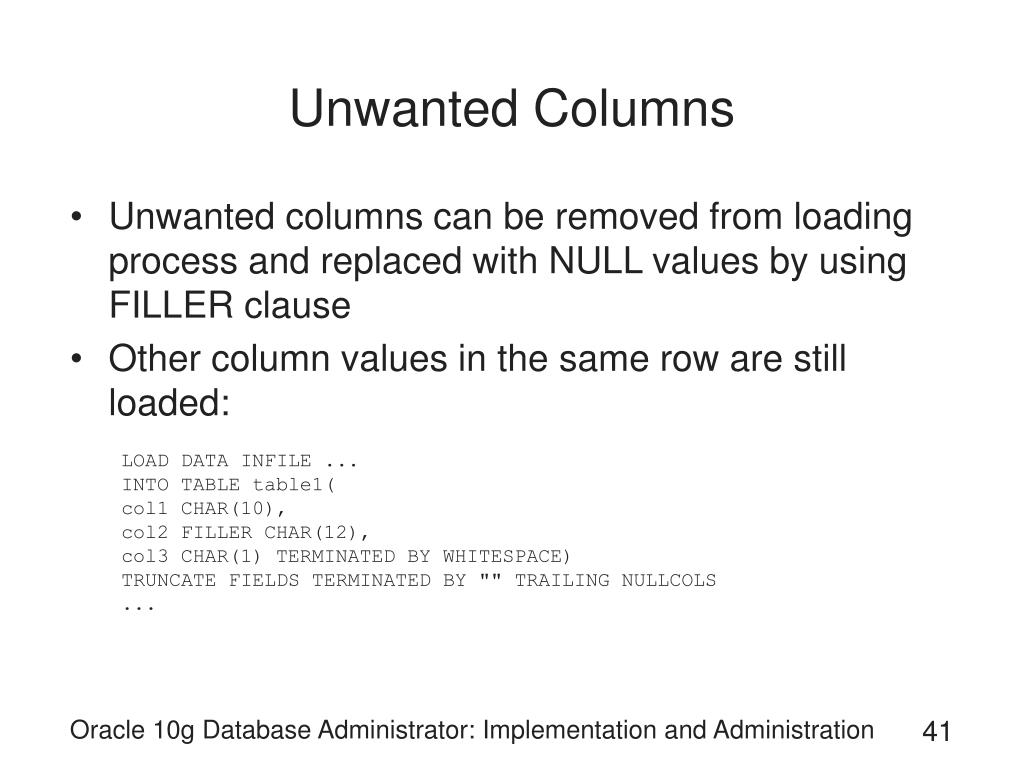 Unwanted Columns

• Unwanted columns can be removed from loading process and replaced with NULL values by using FILLER clause

• Other column values in the same row are still loaded:

LOAD DATA INFILE ...
INTO TABLE table1(
col1 CHAR(10),
col2 FILLER CHAR(12),
col3 CHAR(1) TERMINATED BY WHITESPACE)
TRUNCATE FIELDS TERMINATED BY "" TRAILING NULLCOLS
...

Oracle 10g Database Administrator: Implementation and Administration

41